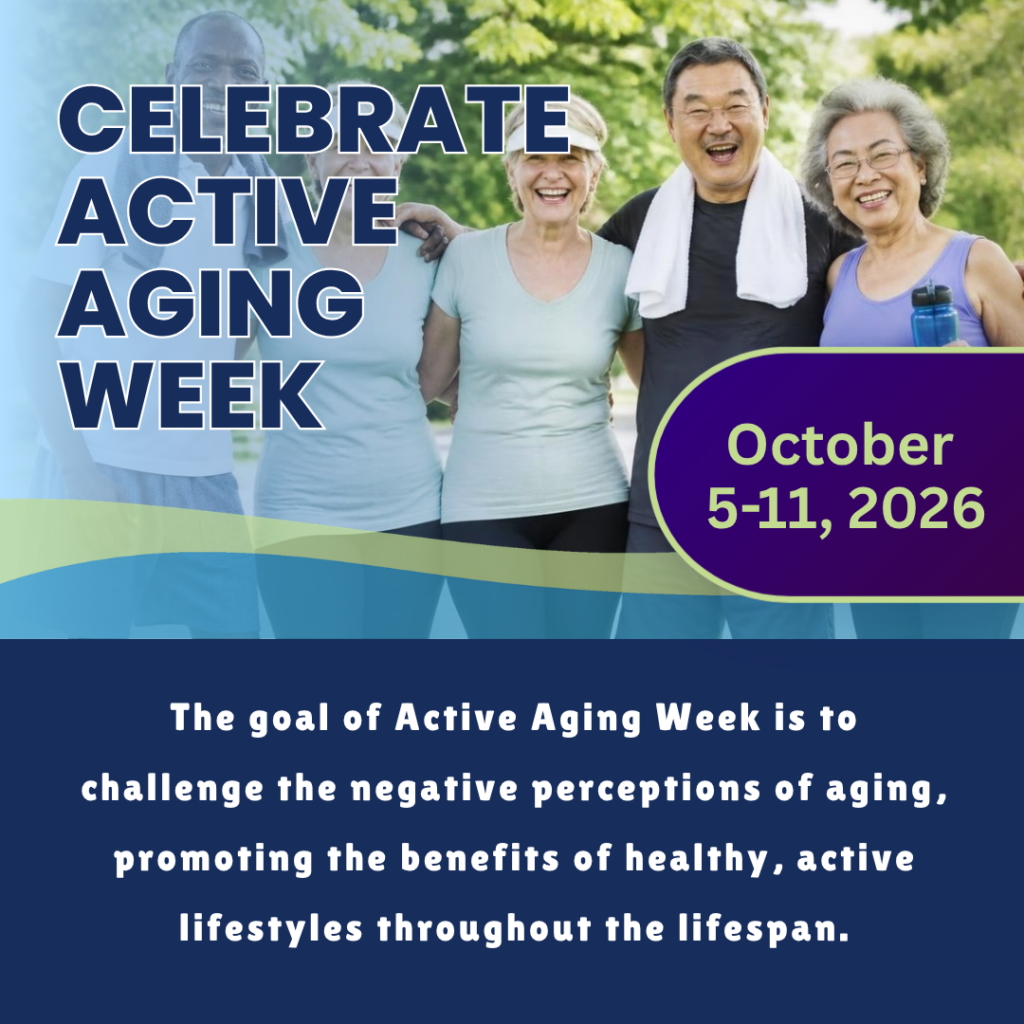 CELEBRATE ACTIVE AGING WEEK

October 5-11, 2026

The goal of Active Aging Week is to challenge the negative perceptions of aging, promoting the benefits of healthy, active lifestyles throughout the lifespan.